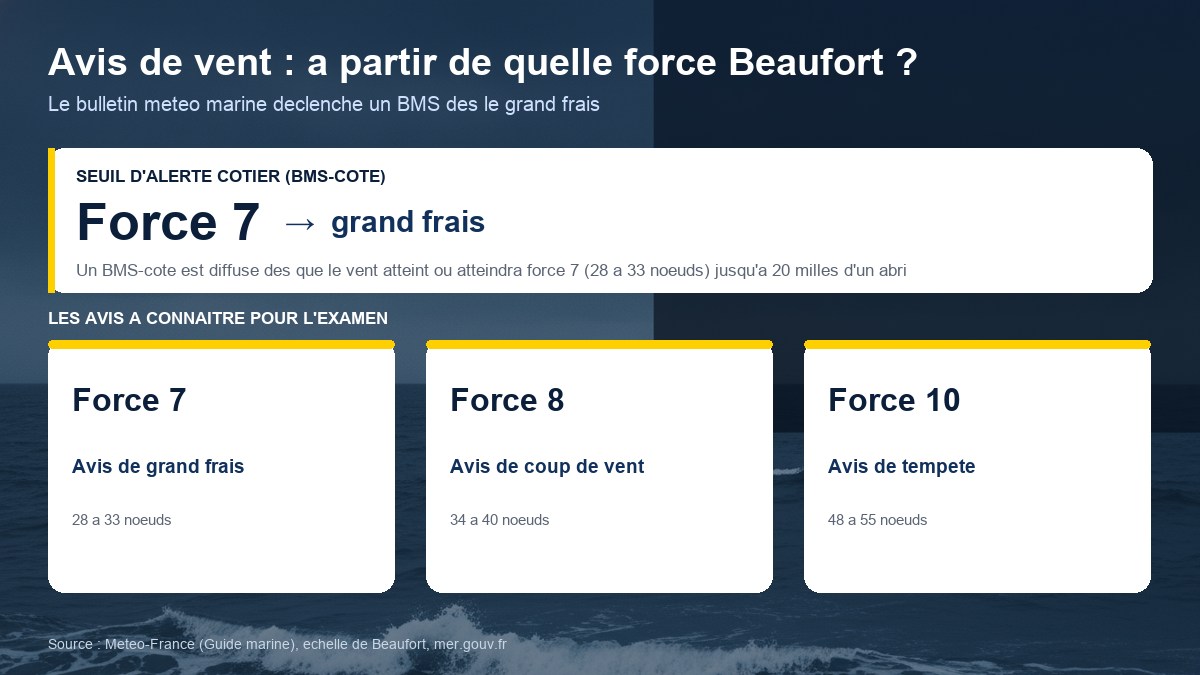 Avis de vent : a partir de quelle force Beaufort ?
Le bulletin meteo marine declenche un BMS des le grand frais

SEUIL D'ALERTE COTIER (BMS-COTE)
Force 7 → grand frais
Un BMS-cote est diffuse des que le vent atteint ou atteindra force 7 (28 a 33 noeuds) jusqu'a 20 milles d'un abri

LES AVIS A CONNAITRE POUR L'EXAMEN

Force 7
Avis de grand frais
28 a 33 noeuds

Force 8
Avis de coup de vent
34 a 40 noeuds

Force 10
Avis de tempete
48 a 55 noeuds

Source : Meteo-France (Guide marine), echelle de Beaufort, mer.gouv.fr